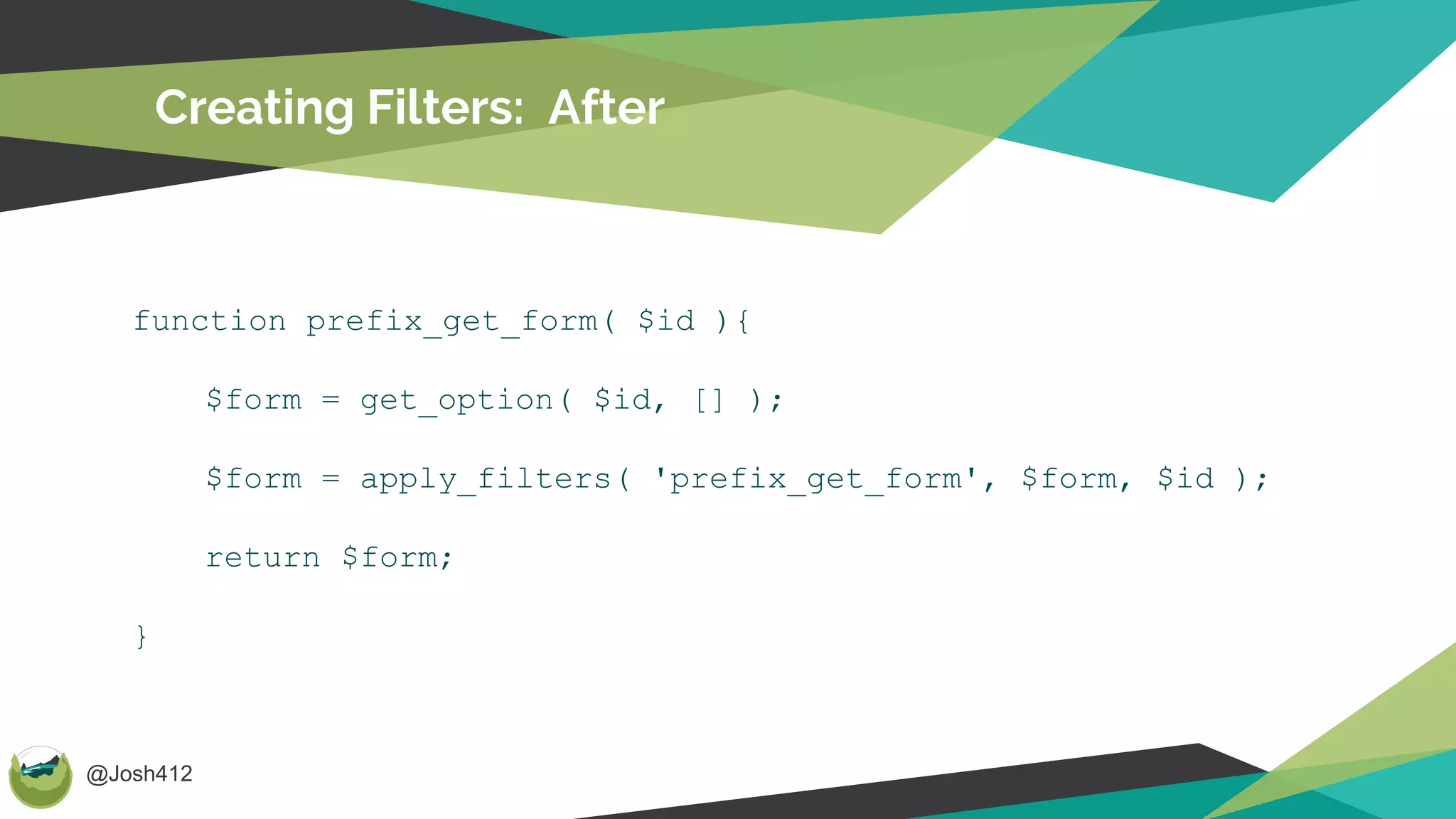 Creating Filters: After

function prefix_get_form( $id ){

$form = get_option( $id, [] );

$form = apply_filters( 'prefix_get_form', $form, $id );

return $form;

}

@Josh412